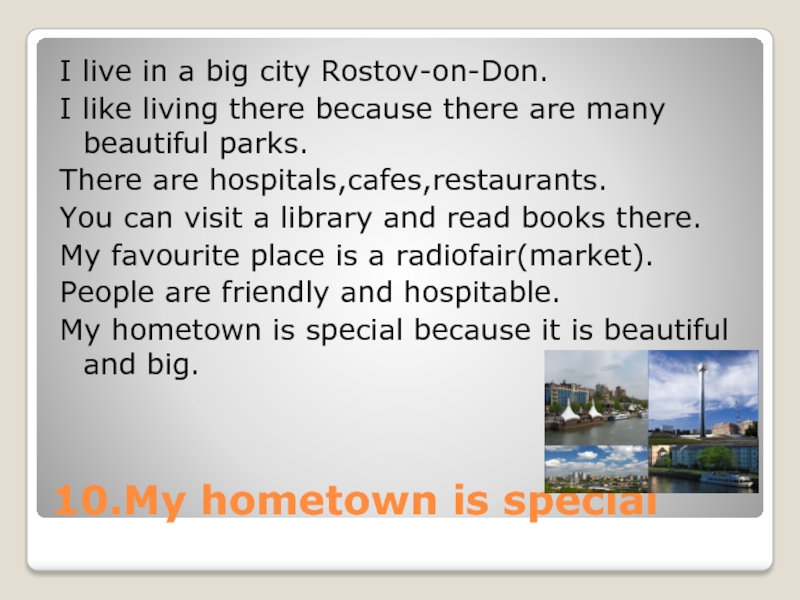 I live in a big city Rostov-on-Don.

I like living there because there are many beautiful parks.

There are hospitals,cafes,restaurants.

You can visit a library and read books there.

My favourite place is a radiofair(market).

People are friendly and hospitable.

My hometown is special because it is beautiful and big.

10.My hometown is special